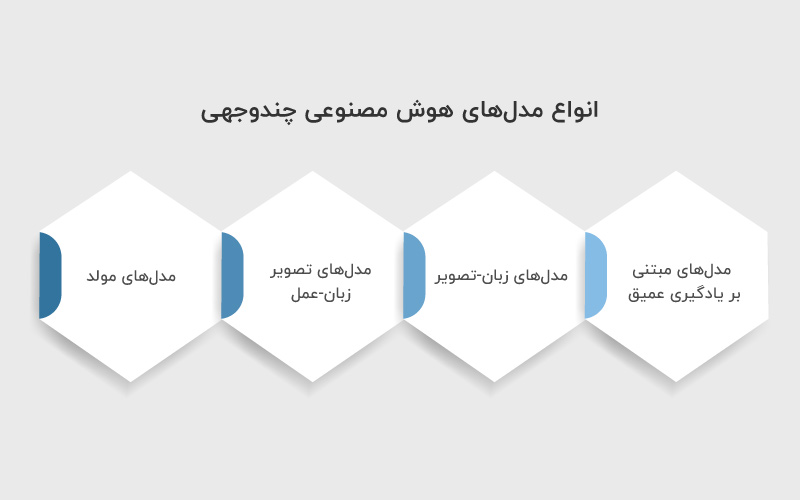 انواع مدل‌های هوش مصنوعی چندوجهی

مدل‌های مبتنی بر یادگیری عمیق

مدل‌های زبان-تصویر

مدل‌های تصویر زبان-عمل

مدل‌های مولد